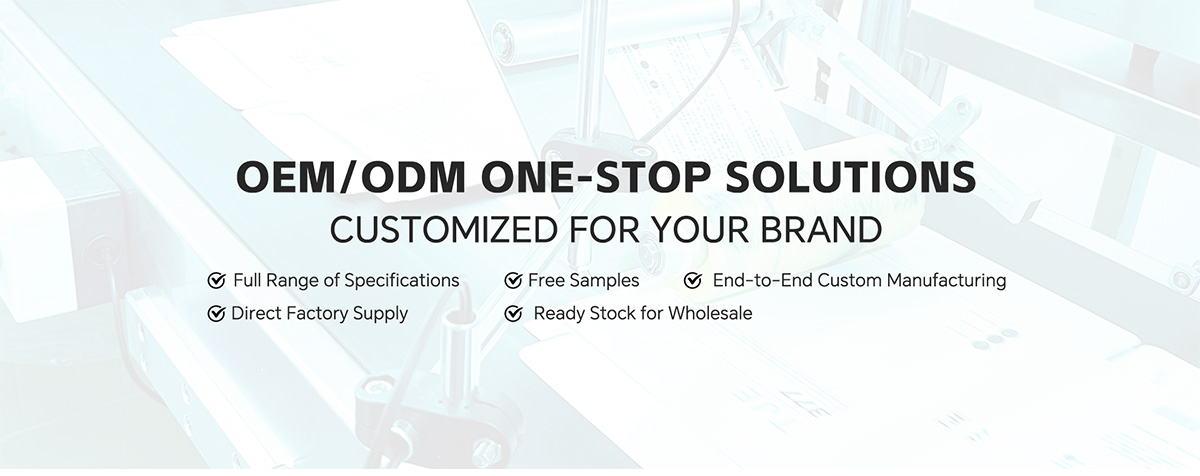 OEM/ODM ONE-STOP SOLUTIONS
CUSTOMIZED FOR YOUR BRAND

Full Range of Specifications
Free Samples
End-to-End Custom Manufacturing
Direct Factory Supply
Ready Stock for Wholesale